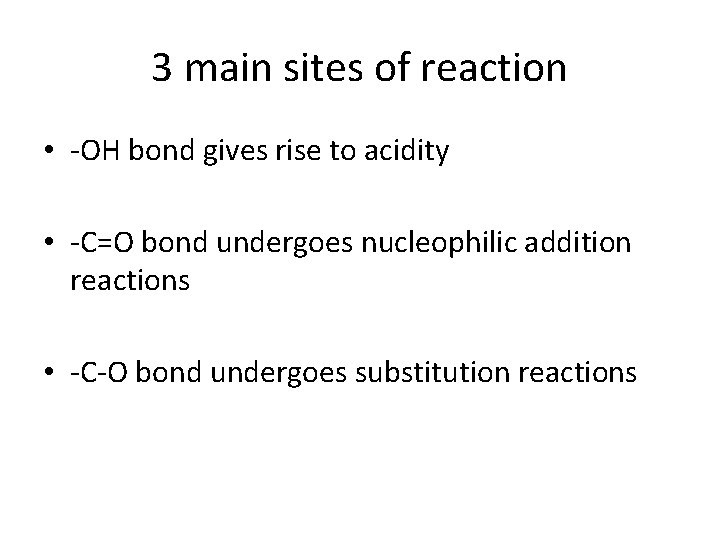 3 main sites of reaction

• -OH bond gives rise to acidity

• -C=O bond undergoes nucleophilic addition reactions

• -C-O bond undergoes substitution reactions